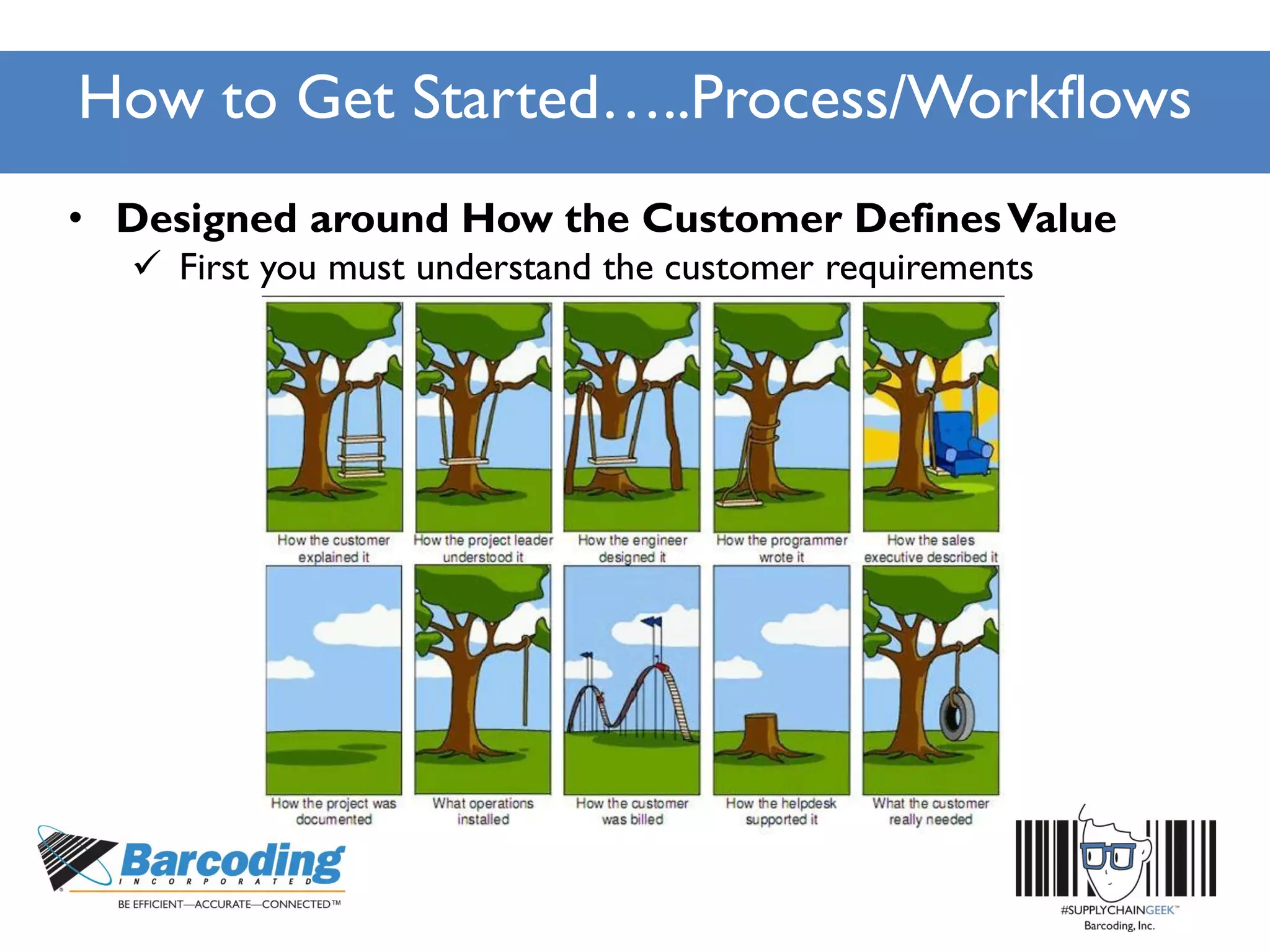 How to Get Started…..Process/Workflows

• Designed around How the Customer Defines Value
✓ First you must understand the customer requirements

How the customer explained it
How the project leader understood it
How the engineer designed it
How the programmer wrote it
How the sales executive described it
How the project was documented
What operations installed
How the customer was billed
How the helpdesk supported it
What the customer really needed

Barcoding INCORPORATED
BE EFFICIENT—ACCURATE—CONNECTED™

#SUPPLYCHAINGEEK™
Barcoding, Inc.